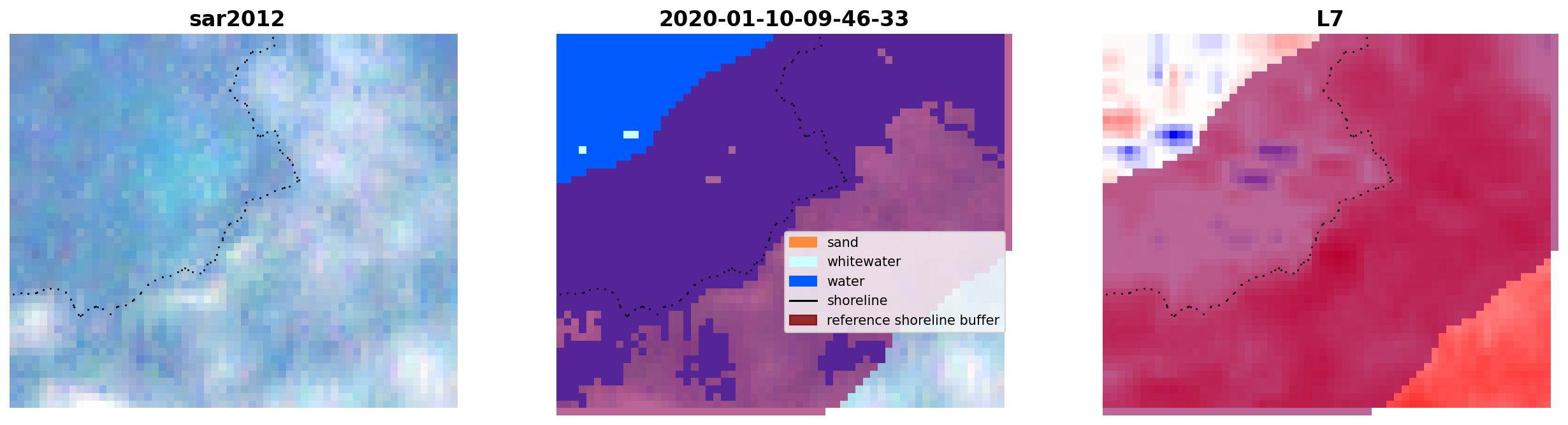 sar2012

2020-01-10-09-46-33

sand
whitewater
water
shoreline
reference shoreline buffer

L7